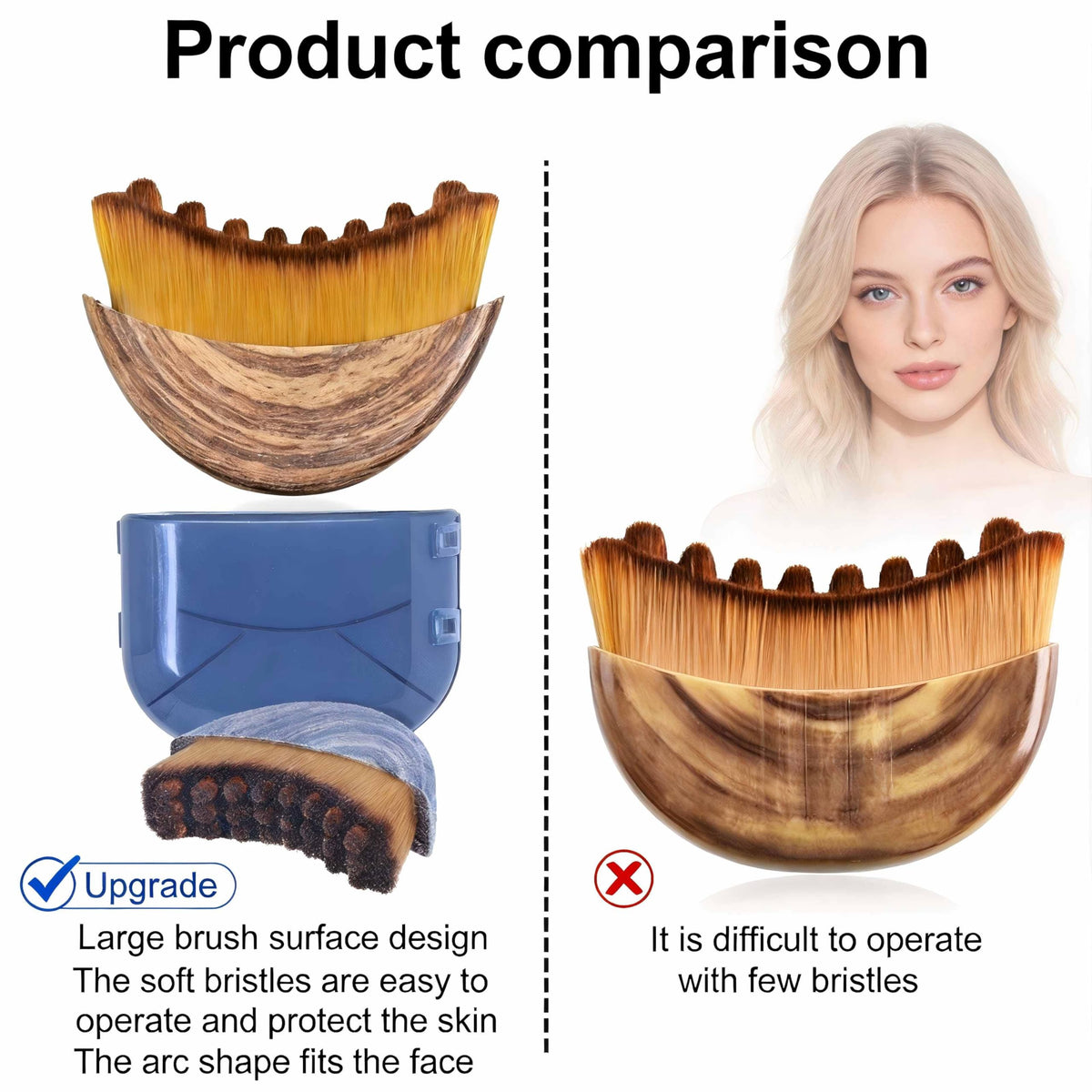 Product comparison

Upgrade

Large brush surface design
The soft bristles are easy to operate and protect the skin
The arc shape fits the face

It is difficult to operate with few bristles